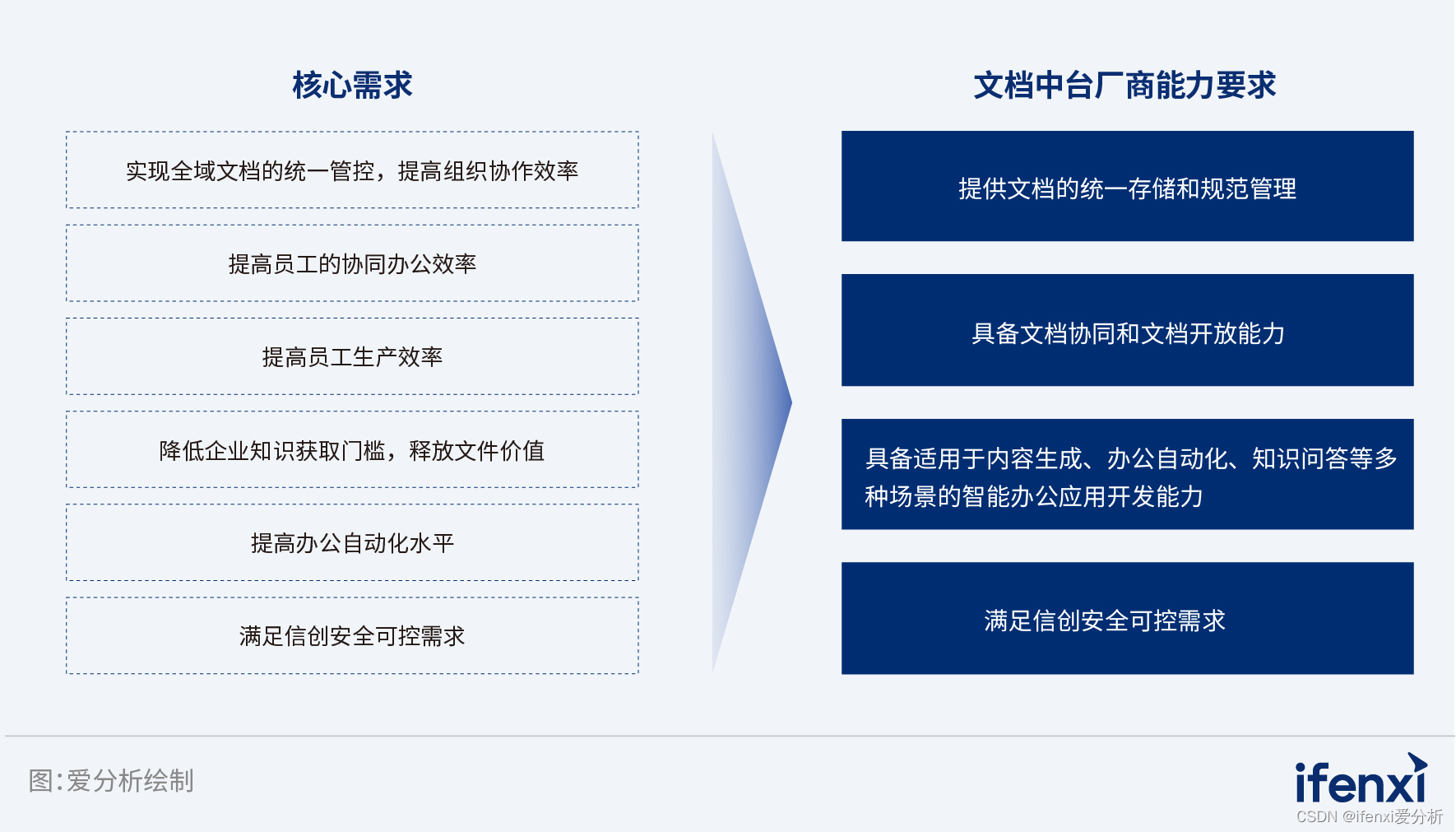 核心需求

实现全域文档的统一管控，提高组织协作效率

提高员工的协同办公效率

提高员工生产效率

降低企业知识获取门槛，释放文件价值

提高办公自动化水平

满足信创安全可控需求

文档中台厂商能力要求

提供文档的统一存储和规范管理

具备文档协同和文档开放能力

具备适用于内容生成、办公自动化、知识问答等多种场景的智能办公应用开发能力

满足信创安全可控需求

图:爱分析绘制

ifenxi

CSDN @ifenxi爱分析